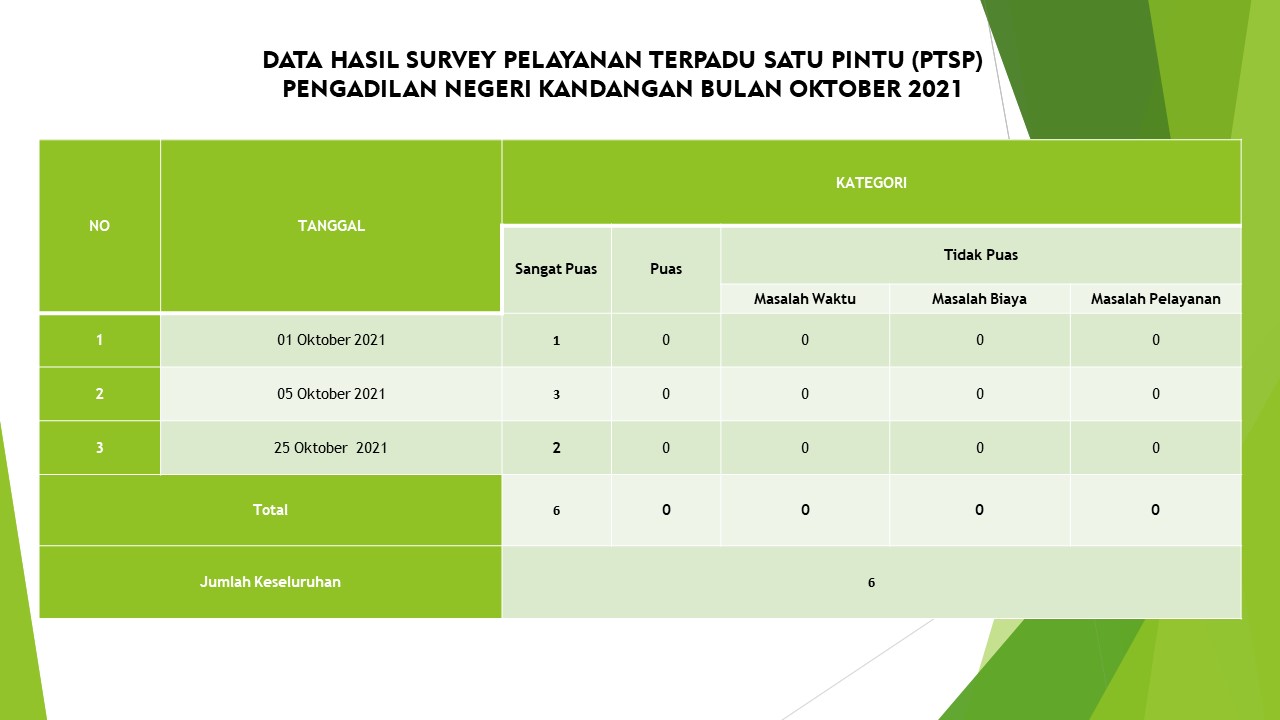 DATA HASIL SURVEY PELAYANAN TERPADU SATU PINTU (PTSP)
PENGADILAN NEGERI KANDANGAN BULAN OKTOBER 2021

| NO | TANGGAL | KATEGORI | | | | |
|---|---|---|---|---|---|---|
| | | Sangat Puas | Puas | Tidak Puas | | |
| | | | | Masalah Waktu | Masalah Biaya | Masalah Pelayanan |
| 1 | 01 Oktober 2021 | 1 | 0 | 0 | 0 | 0 |
| 2 | 05 Oktober 2021 | 3 | 0 | 0 | 0 | 0 |
| 3 | 25 Oktober 2021 | 2 | 0 | 0 | 0 | 0 |
| Total | | 6 | 0 | 0 | 0 | 0 |
| Jumlah Keseluruhan | | 6 | | | | |